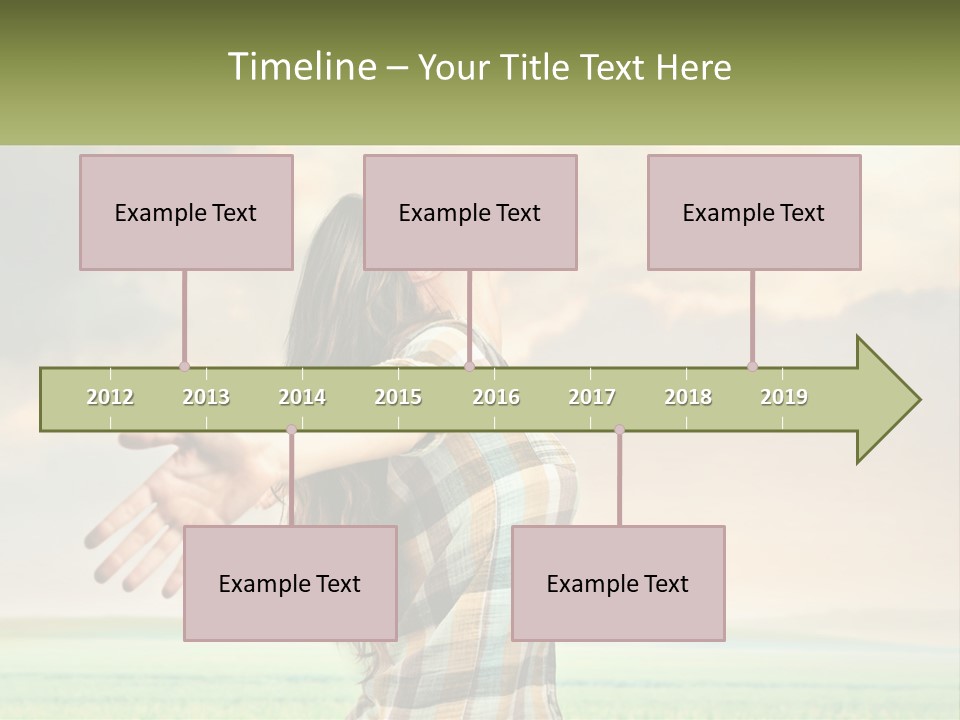 Timeline – Your Title Text Here

Example Text

Example Text

Example Text

2012 2013 2014 2015 2016 2017 2018 2019

Example Text

Example Text